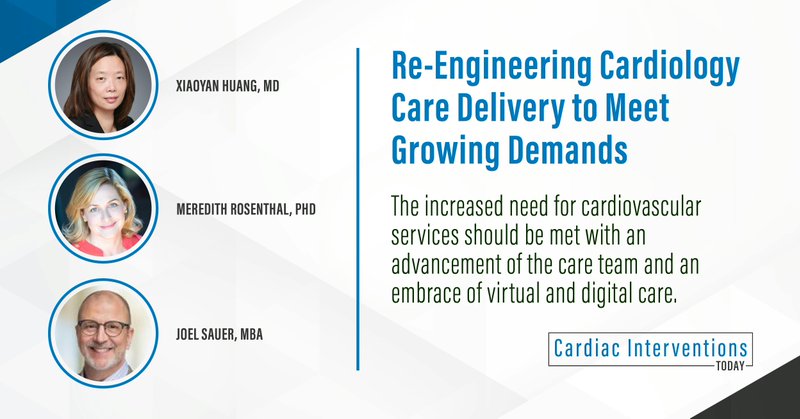 XIAOYAN HUANG, MD

MEREDITH ROSENTHAL, PHD

JOEL SAUER, MBA

Re-Engineering Cardiology Care Delivery to Meet Growing Demands

The increased need for cardiovascular services should be met with an advancement of the care team and an embrace of virtual and digital care.

Cardiac Interventions TODAY